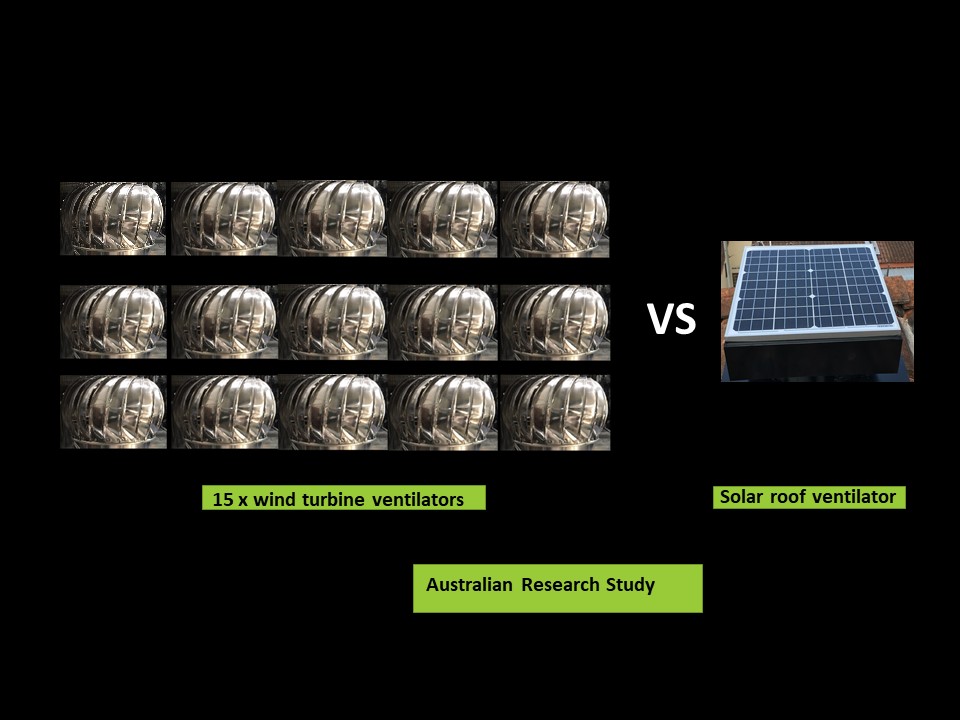 VS

15 x wind turbine ventilators

Solar roof ventilator

Australian Research Study